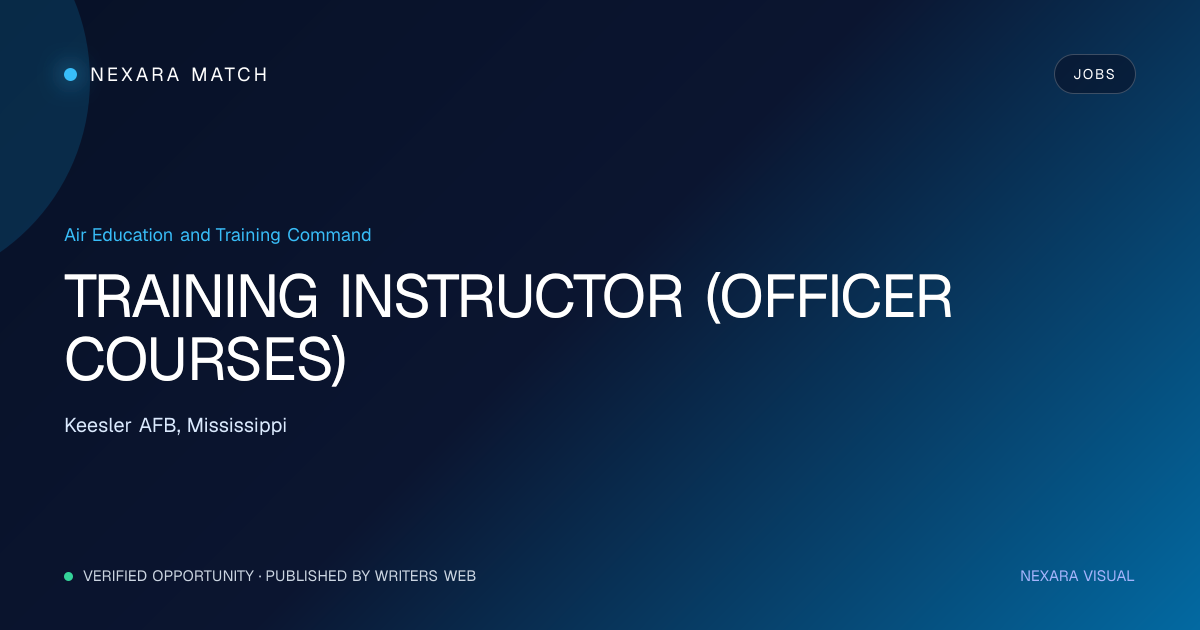 NEXARA MATCH

JOBS

Air Education and Training Command

TRAINING INSTRUCTOR (OFFICER COURSES)

Keesler AFB, Mississippi

VERIFIED OPPORTUNITY · PUBLISHED BY WRITERS WEB

NEXARA VISUAL